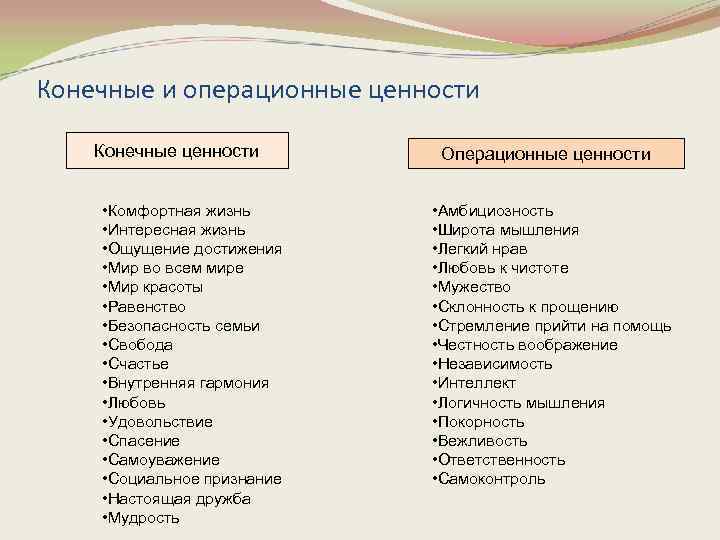 Конечные и операционные ценности

Конечные ценности

•Комфортная жизнь
•Интересная жизнь
•Ощущение достижения
•Мир во всем мире
•Мир красоты
•Равенство
•Безопасность семьи
•Свобода
•Счастье
•Внутренняя гармония
•Любовь
•Удовольствие
•Спасение
•Самоуважение
•Социальное признание
•Настоящая дружба
•Мудрость

Операционные ценности

•Амбициозность
•Широта мышления
•Легкий нрав
•Любовь к чистоте
•Мужество
•Склонность к прощению
•Стремление прийти на помощь
•Честность воображение
•Независимость
•Интеллект
•Логичность мышления
•Покорность
•Вежливость
•Ответственность
•Самоконтроль